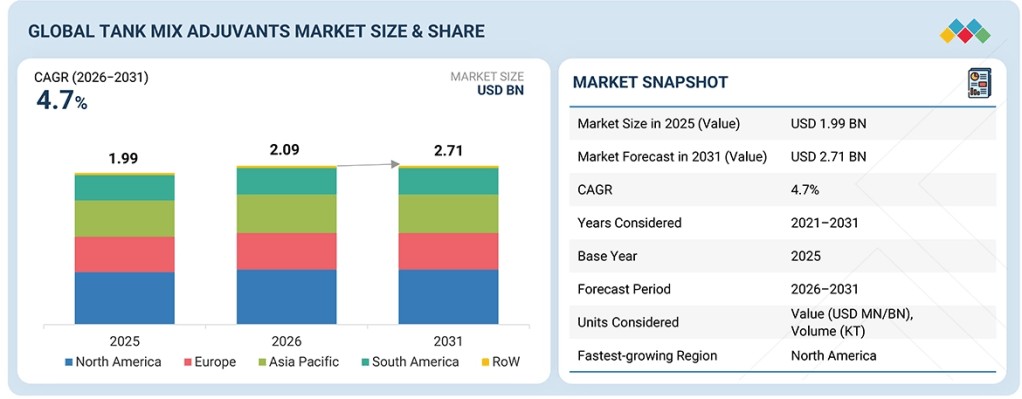 GLOBAL TANK MIX ADJUVANTS MARKET SIZE & SHARE

CAGR (2026–2031)
4.7%

MARKET SIZE
USD BN

1.99
2.09
2.71

2025
2026
2031

North America
Europe
Asia Pacific
South America
RoW

MARKET SNAPSHOT

| | |
|---|---|
| Market Size in 2025 (Value) | USD 1.99 BN |
| Market Forecast in 2031 (Value) | USD 2.71 BN |
| CAGR | 4.7% |
| Years Considered | 2021–2031 |
| Base Year | 2025 |
| Forecast Period | 2026–2031 |
| Units Considered | Value (USD MN/BN), Volume (KT) |
| Fastest-growing Region | North America |